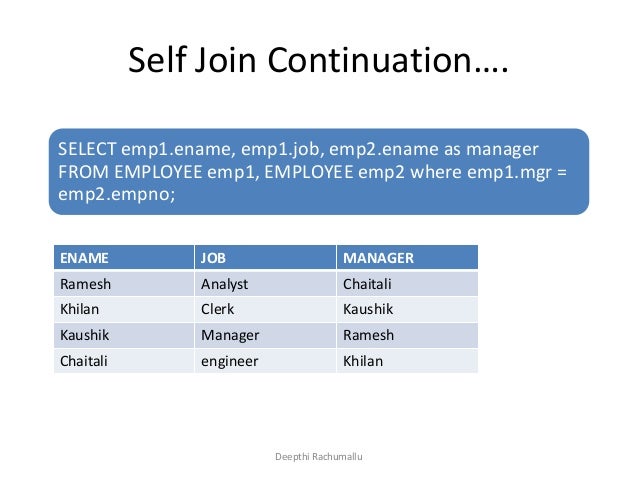 Self Join Continuation….

SELECT emp1.ename, emp1.job, emp2.ename as manager FROM EMPLOYEE emp1, EMPLOYEE emp2 where emp1.mgr = emp2.empno;

| ENAME | JOB | MANAGER |
|---|---|---|
| Ramesh | Analyst | Chaitali |
| Khilan | Clerk | Kaushik |
| Kaushik | Manager | Ramesh |
| Chaitali | engineer | Khilan |

Deepthi Rachumallu